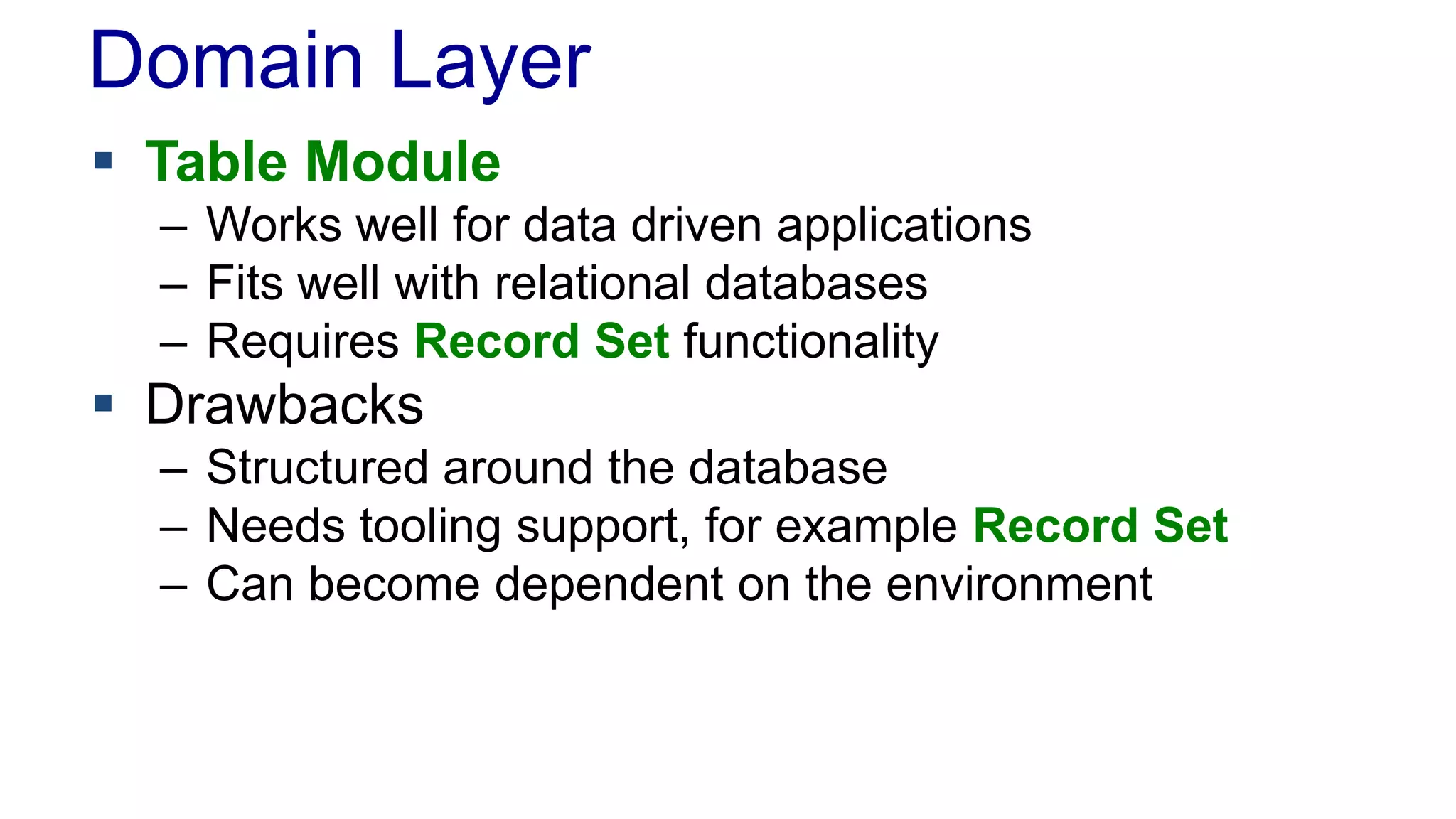 Domain Layer

▪ Table Module
– Works well for data driven applications
– Fits well with relational databases
– Requires Record Set functionality

▪ Drawbacks
– Structured around the database
– Needs tooling support, for example Record Set
– Can become dependent on the environment